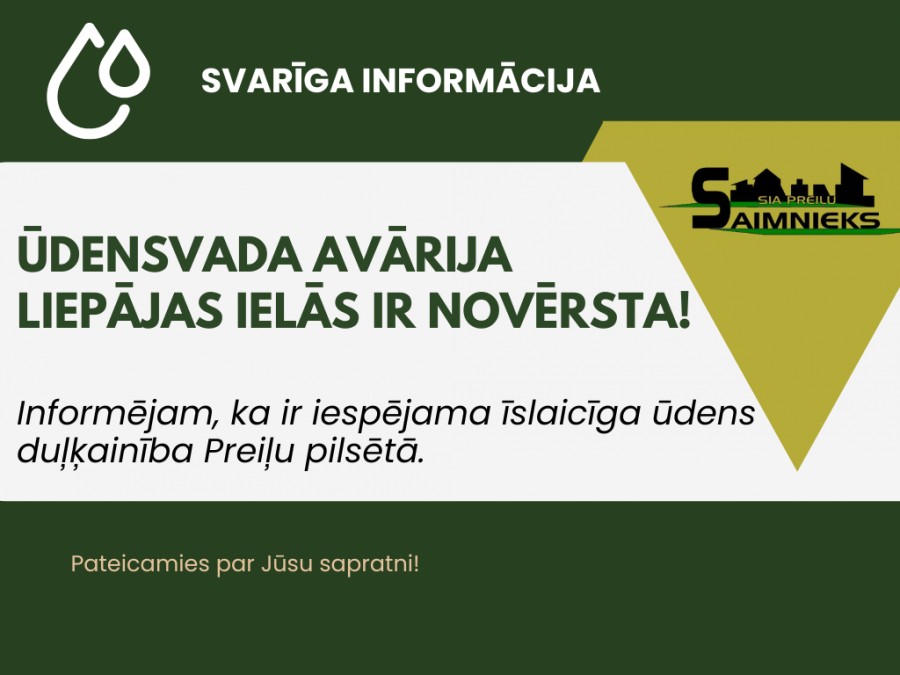 SVARĪGA INFORMĀCIJA

SIA PREIĻU SAIMNIEKS

ŪDENSVADA AVĀRIJA LIEPĀJAS IELĀS IR NOVĒRSTA!

Informējam, ka ir iespējama īslaicīga ūdens duļķainība Preiļu pilsētā.

Pateicamies par Jūsu sapratni!